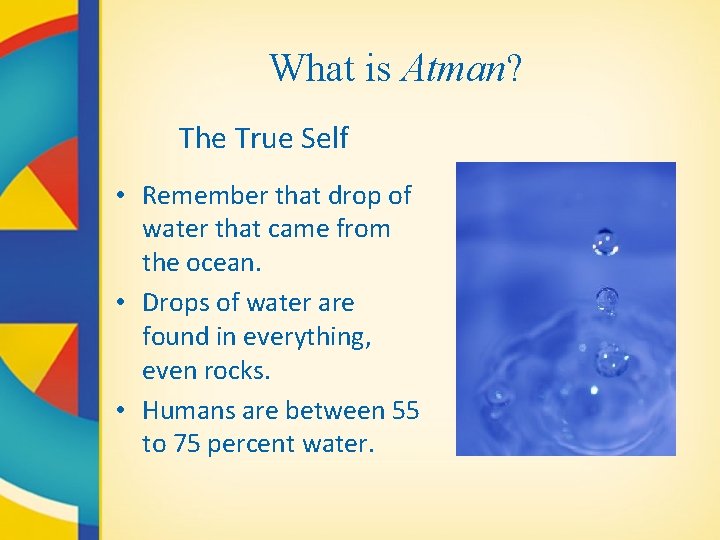 What is Atman?

The True Self

• Remember that drop of water that came from the ocean.
• Drops of water are found in everything, even rocks.
• Humans are between 55 to 75 percent water.